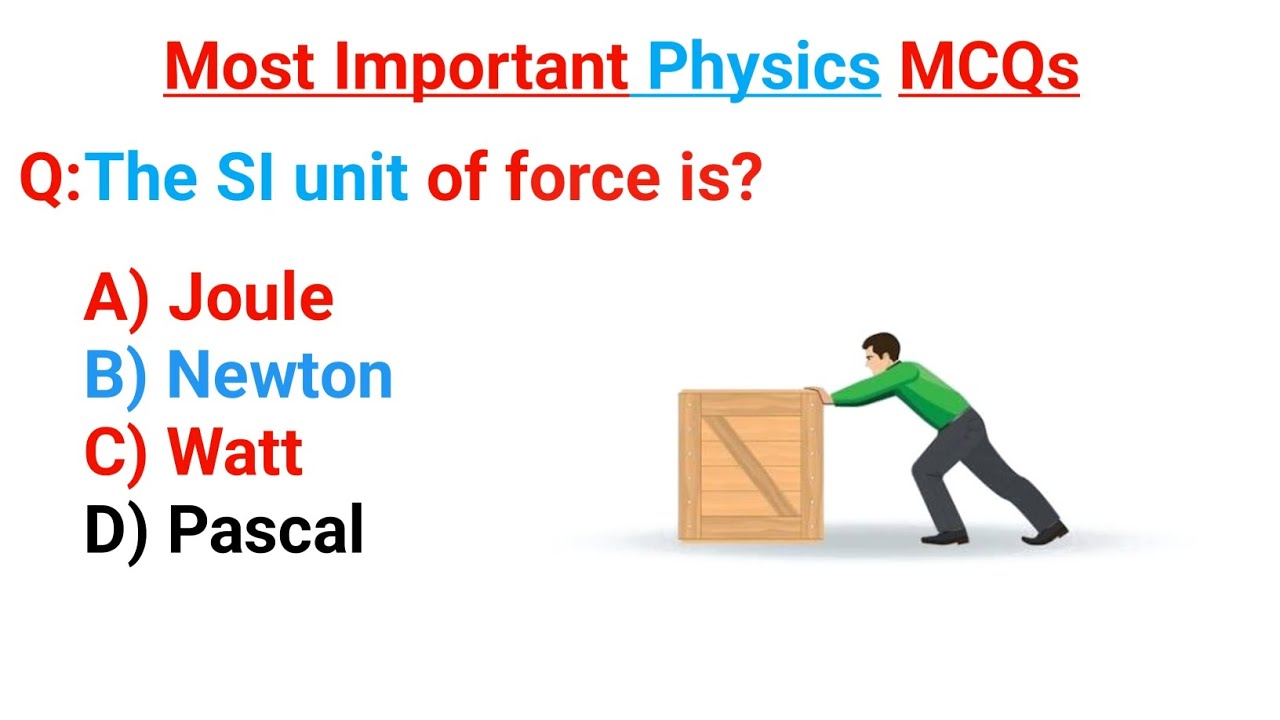 Most Important Physics MCQs

Q:The SI unit of force is?

A) Joule
B) Newton
C) Watt
D) Pascal